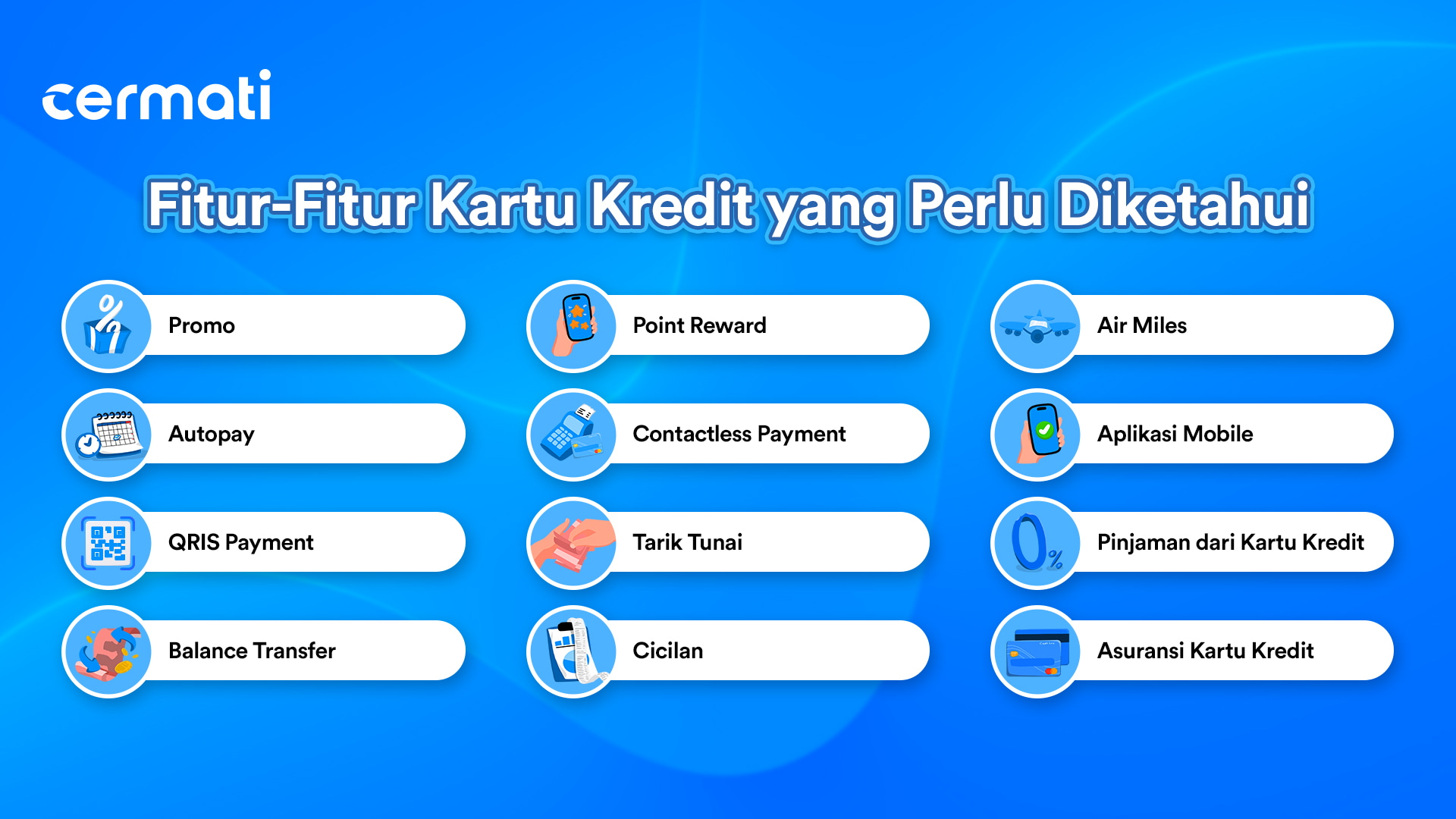 cermati

Fitur-Fitur Kartu Kredit yang Perlu Diketahui

Promo

Autopay

QRIS Payment

Balance Transfer

Point Reward

Contactless Payment

Tarik Tunai

Cicilan

Air Miles

Aplikasi Mobile

Pinjaman dari Kartu Kredit

Asuransi Kartu Kredit